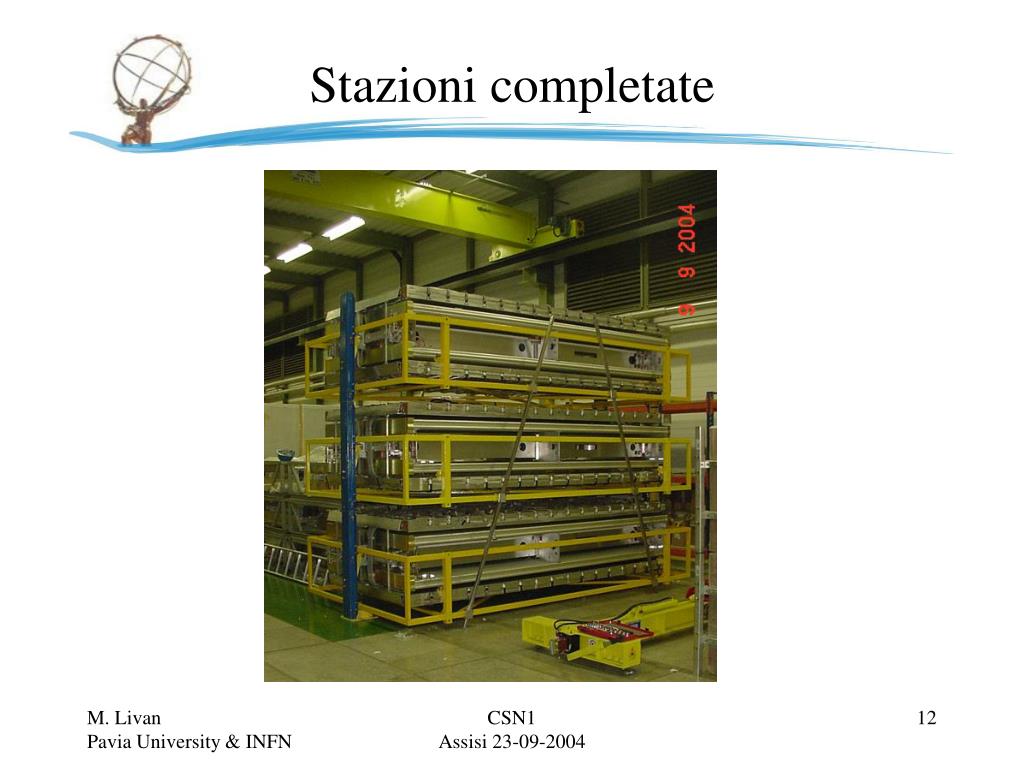 Stazioni completate

9 9 2004

M. Livan
Pavia University & INFN

CSN1
Assisi 23-09-2004

12